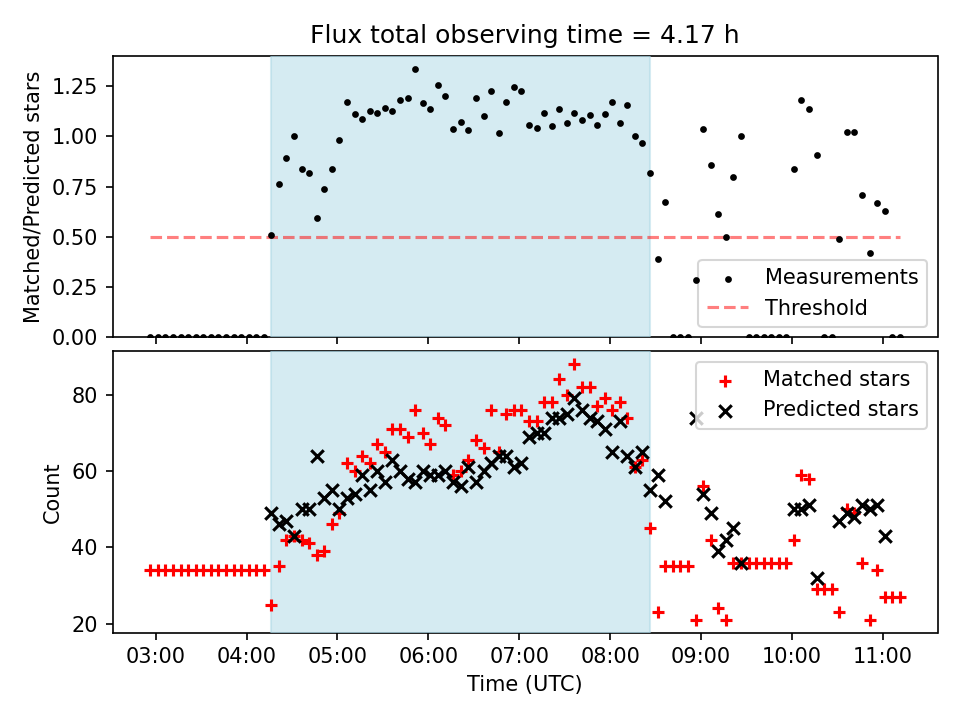 Flux total observing time = 4.17 h

Matched/Predicted stars

1.25
1.00
0.75
0.50
0.25
0.00

Measurements
Threshold

Count

80
60
40
20

Matched stars
Predicted stars

03:00 04:00 05:00 06:00 07:00 08:00 09:00 10:00 11:00

Time (UTC)